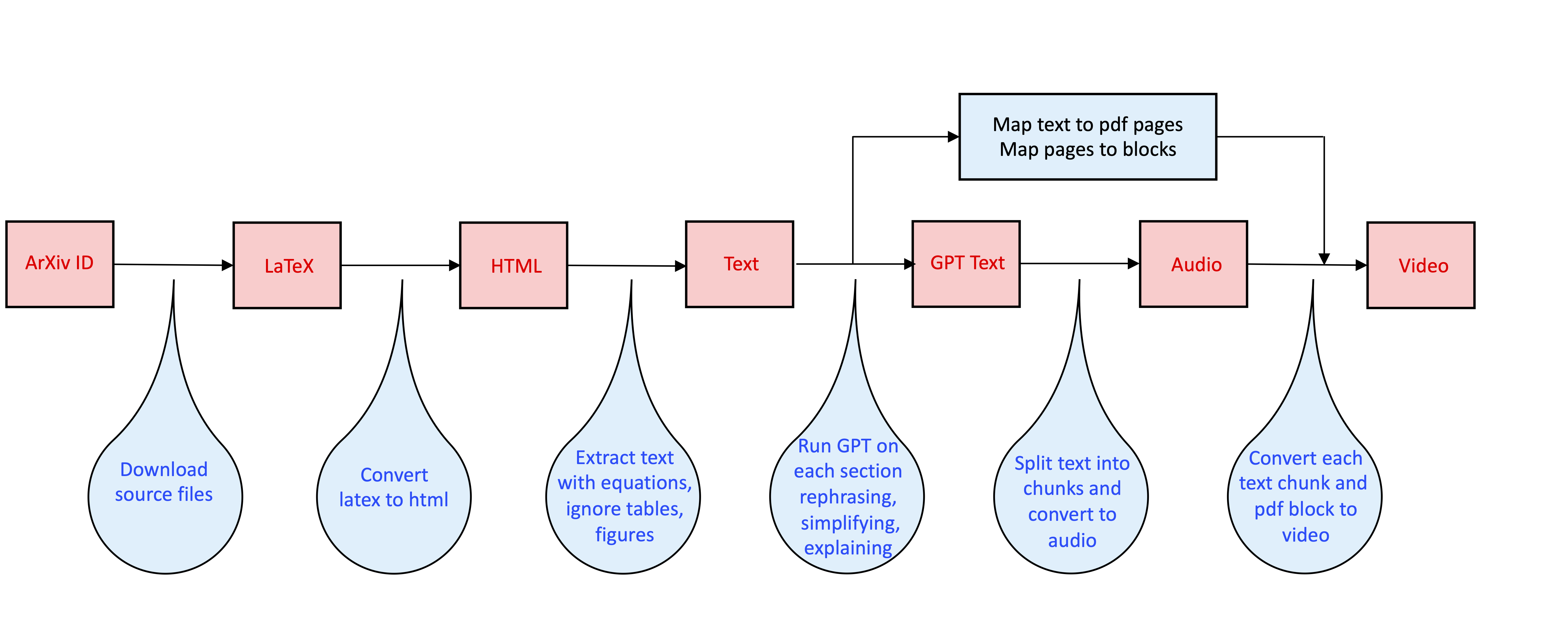 Map text to pdf pages
Map pages to blocks

ArXiv ID

LaTeX

HTML

Text

GPT Text

Audio

Video

Download source files

Convert latex to html

Extract text with equations, ignore tables, figures

Run GPT on each section rephrasing, simplifying, explaining

Split text into chunks and convert to audio

Convert each text chunk and pdf block to video